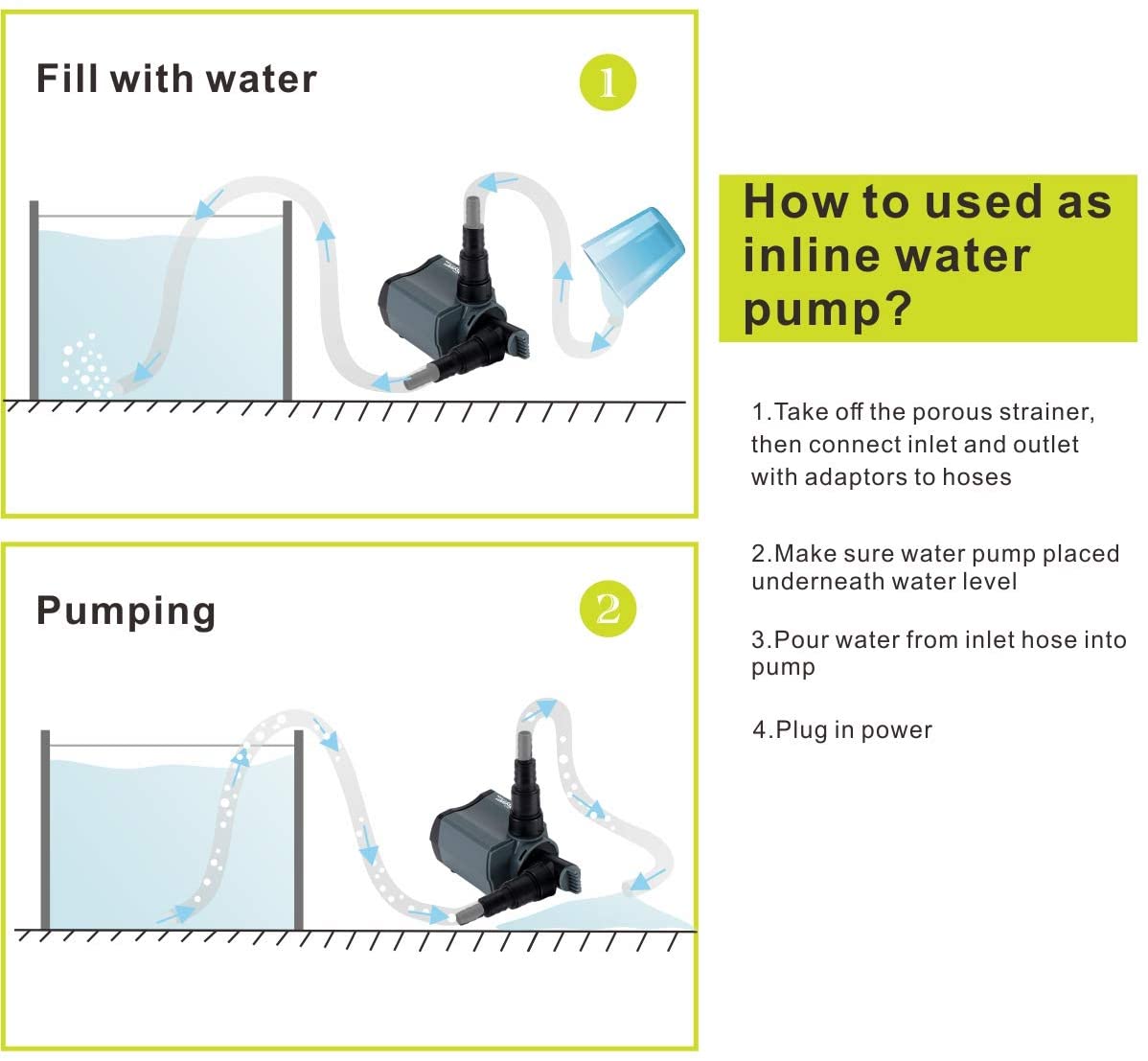 Fill with water

1

Pumping

2

How to used as inline water pump?

1.Take off the porous strainer, then connect inlet and outlet with adaptors to hoses

2.Make sure water pump placed underneath water level

3.Pour water from inlet hose into pump

4.Plug in power